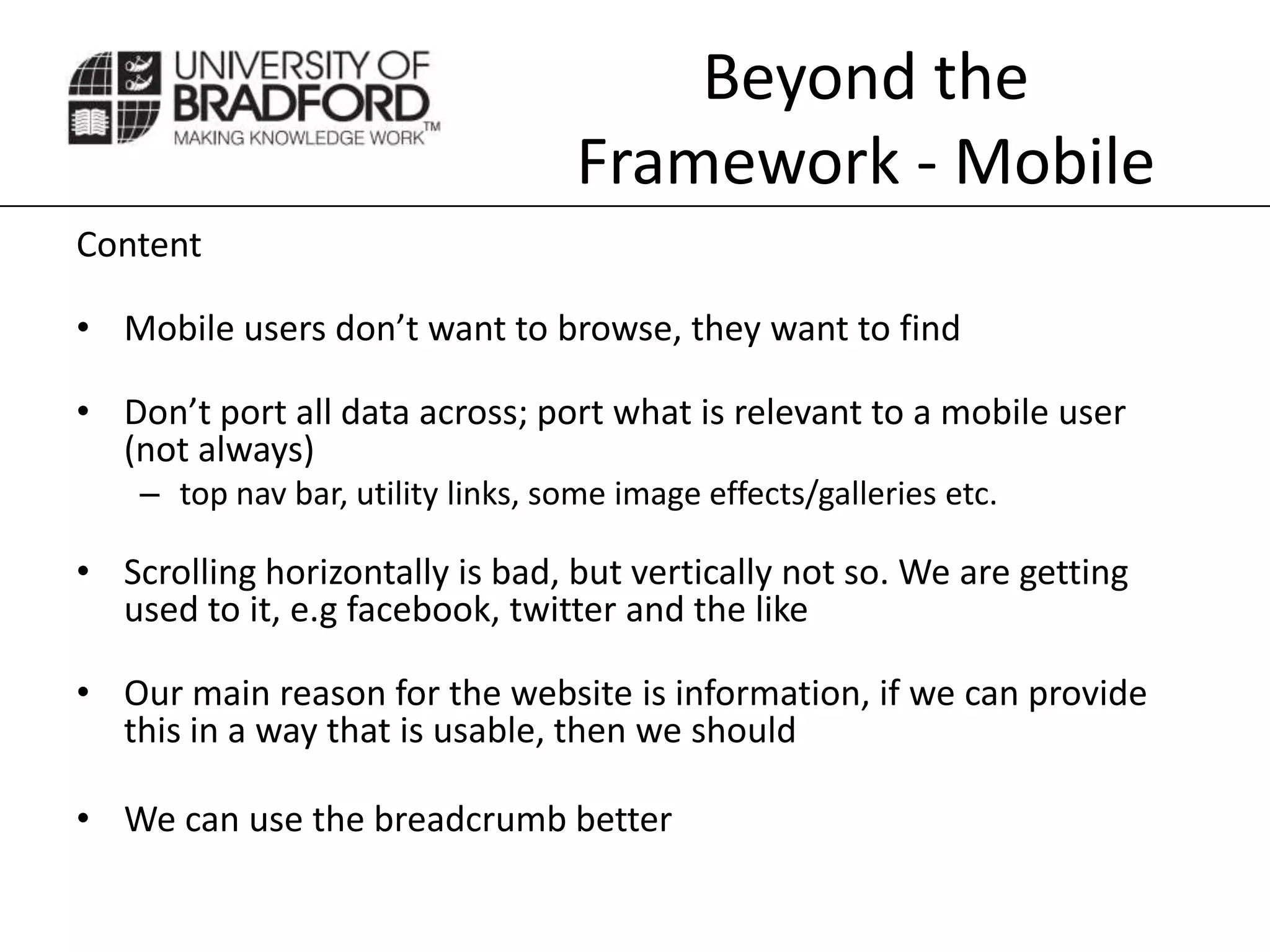 UNIVERSITY OF BRADFORD
MAKING KNOWLEDGE WORK™

Beyond the Framework - Mobile

Content

• Mobile users don't want to browse, they want to find

• Don't port all data across; port what is relevant to a mobile user (not always)
– top nav bar, utility links, some image effects/galleries etc.

• Scrolling horizontally is bad, but vertically not so. We are getting used to it, e.g facebook, twitter and the like

• Our main reason for the website is information, if we can provide this in a way that is usable, then we should

• We can use the breadcrumb better